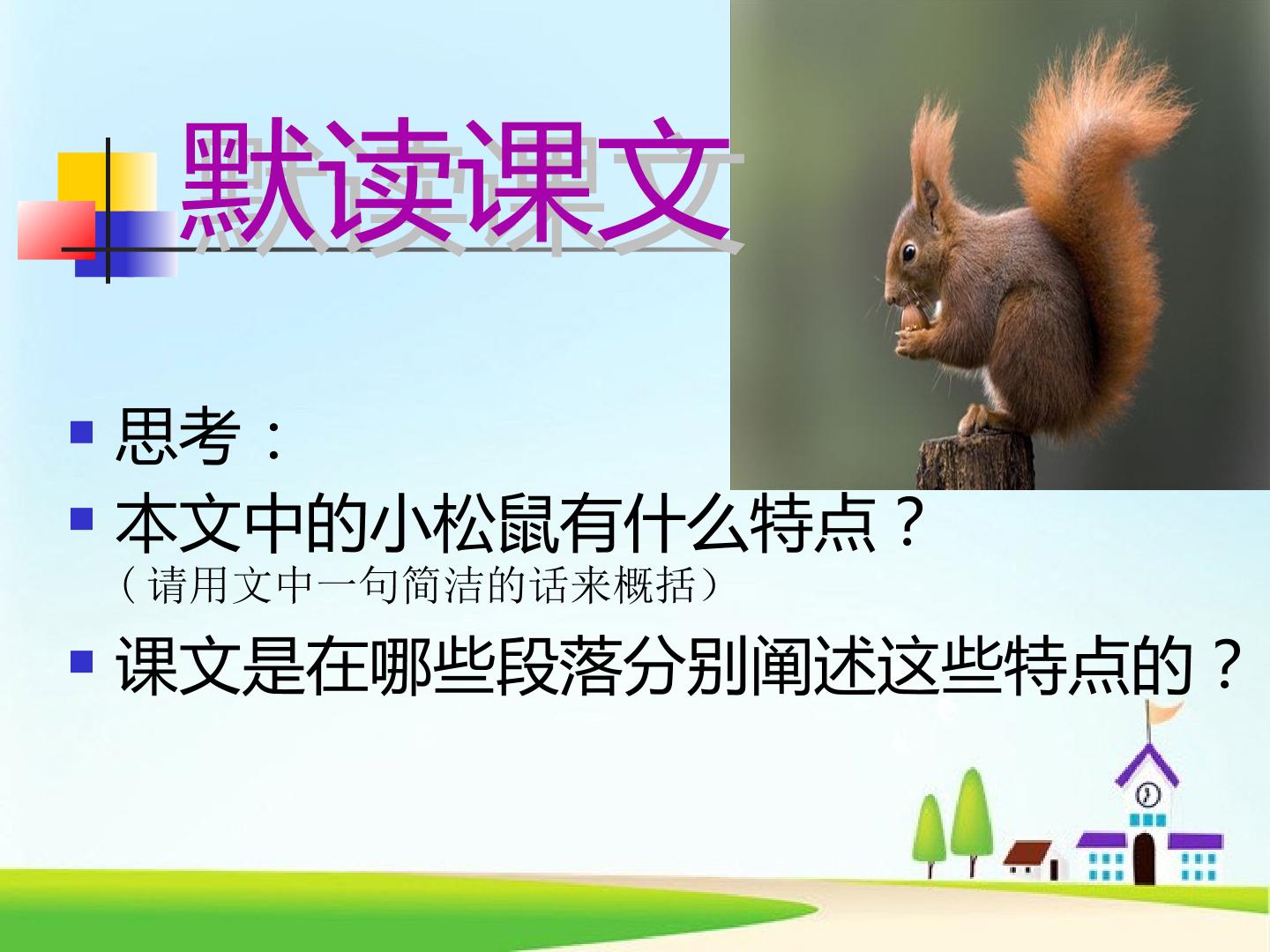 默读课文

• 思考：
• 本文中的小松鼠有什么特点？
（请用文中一句简洁的话来概括）
• 课文是在哪些段落分别阐述这些特点的？